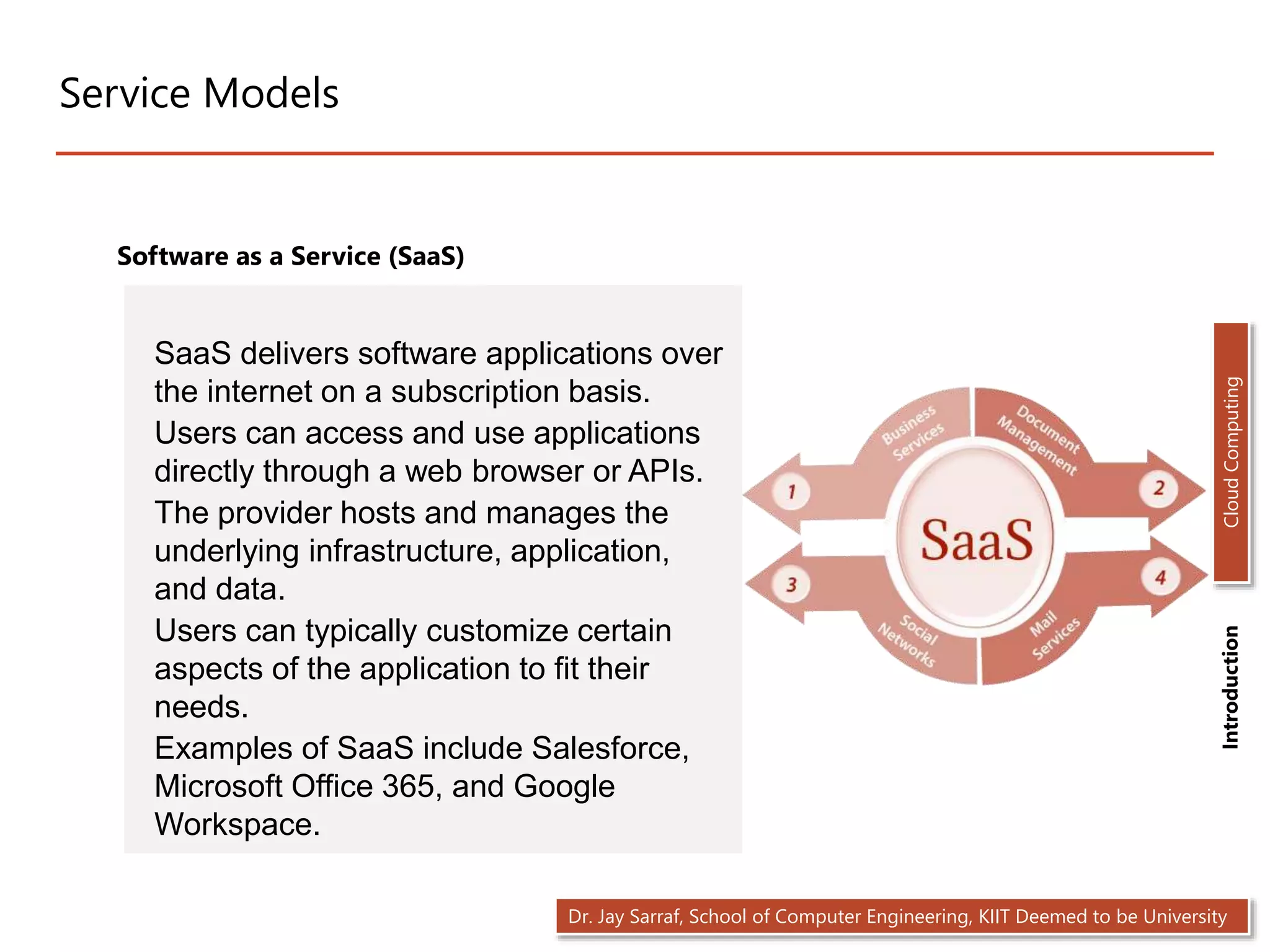 Service Models

Software as a Service (SaaS)

SaaS delivers software applications over the internet on a subscription basis.

Users can access and use applications directly through a web browser or APIs.

The provider hosts and manages the underlying infrastructure, application, and data.

Users can typically customize certain aspects of the application to fit their needs.

Examples of SaaS include Salesforce, Microsoft Office 365, and Google Workspace.

Business Services
Document Management
1
2
SaaS
3
4
Social Networks
Mail Services

Cloud Computing

Introduction

Dr. Jay Sarraf, School of Computer Engineering, KIIT Deemed to be University